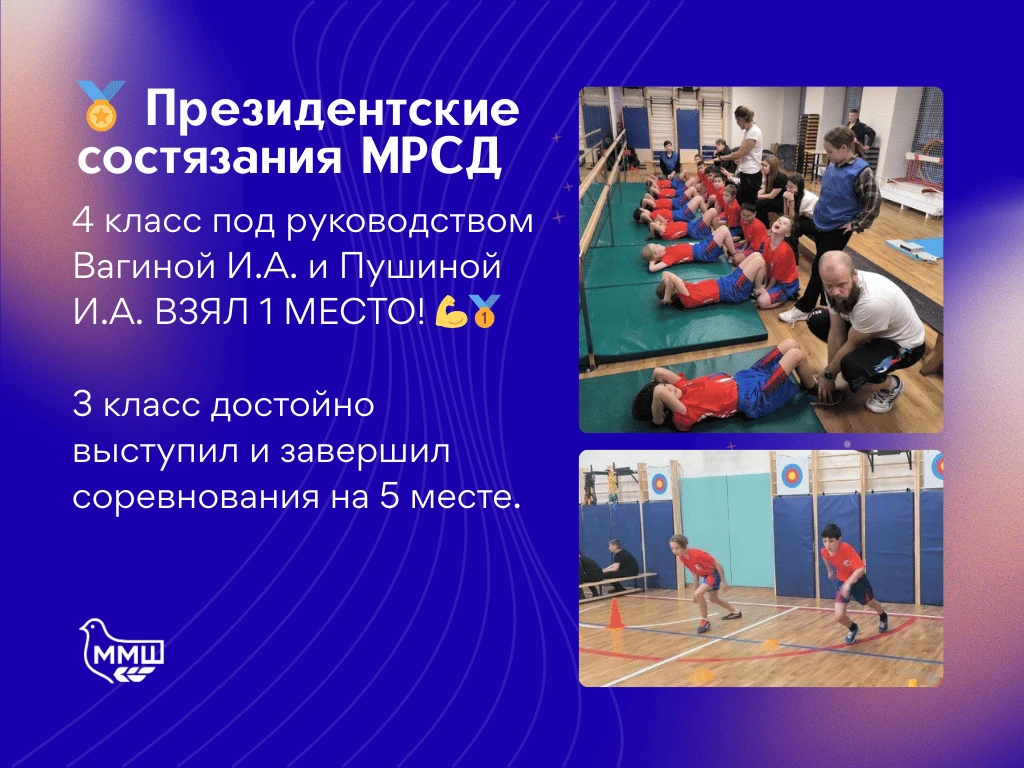 🏅 Президентские состязания МРСД

4 класс под руководством Вагиной И.А. и Пушиной И.А. ВЗЯЛ 1 МЕСТО! 💪🥇

3 класс достойно выступил и завершил соревнования на 5 месте.

ММШ